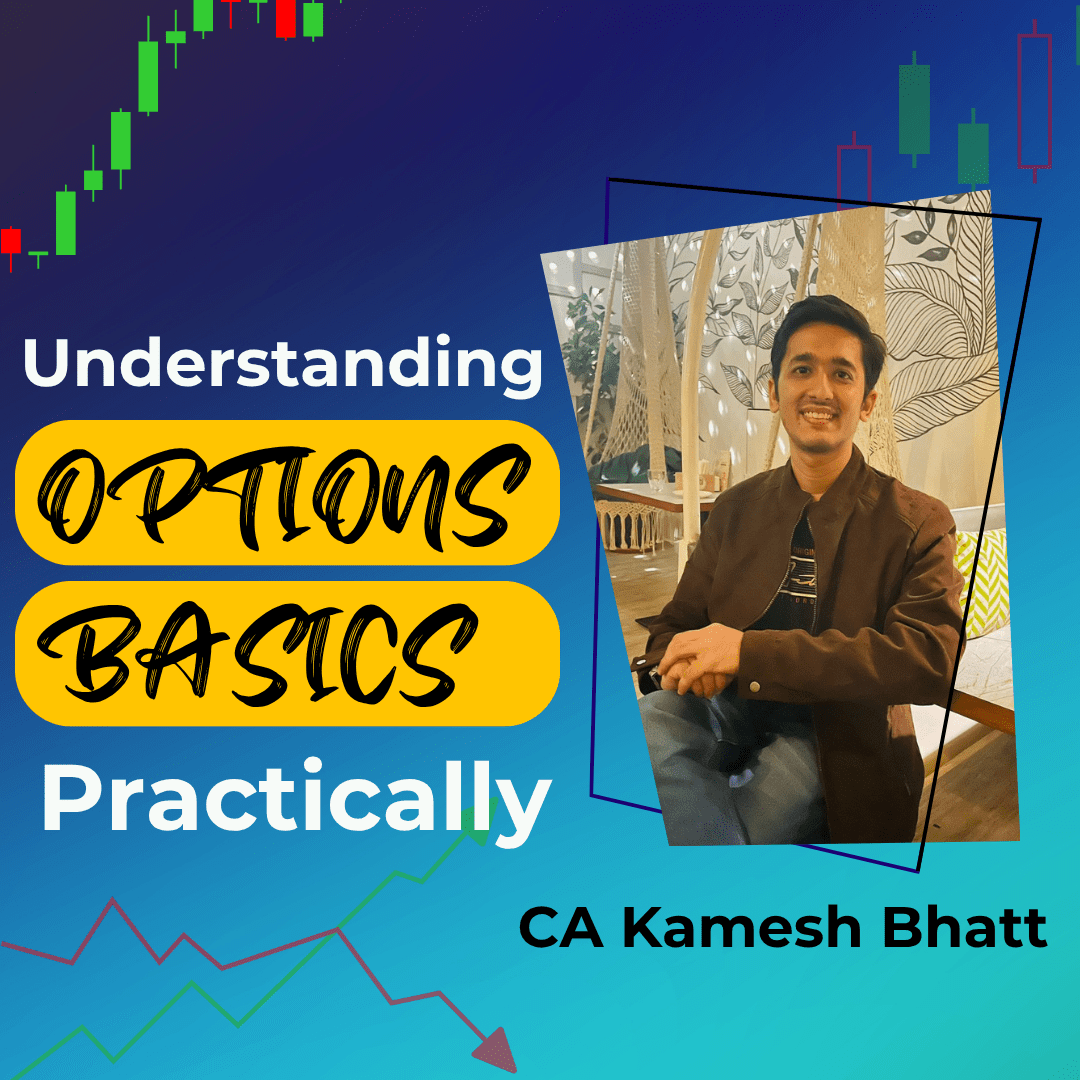 Understanding

OPTIONS

BASICS

Practically

CA Kamesh Bhatt